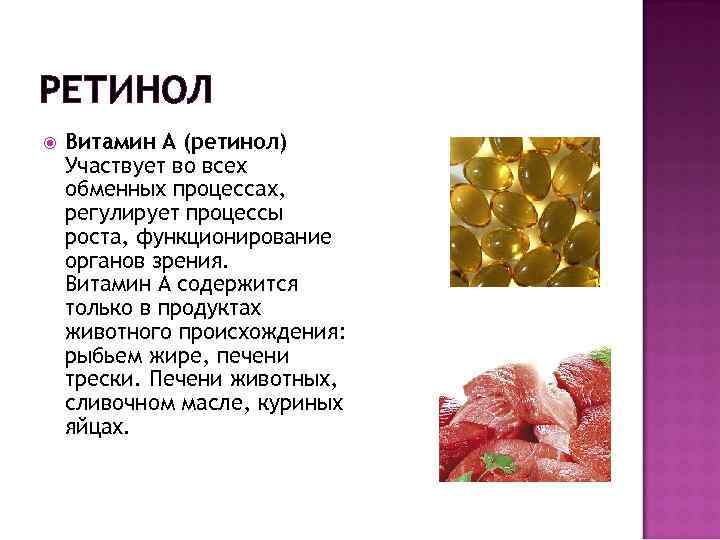 РЕТИНОЛ

Витамин А (ретинол) Участвует во всех обменных процессах, регулирует процессы роста, функционирование органов зрения. Витамин А содержится только в продуктах животного происхождения: рыбьем жире, печени трески. Печени животных, сливочном масле, куриных яйцах.